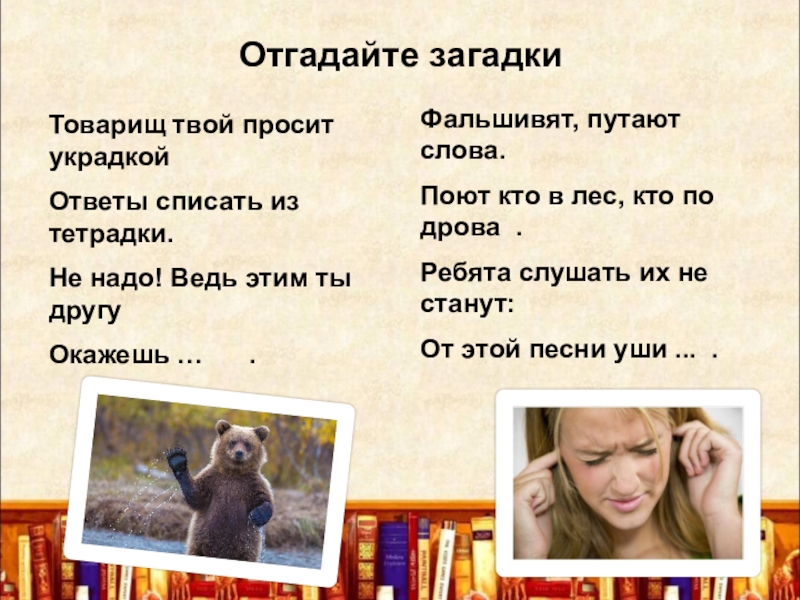 Отгадайте загадки

Товарищ твой просит украдкой

Ответы списать из тетрадки.

Не надо! Ведь этим ты другу

Окажешь …     .

Фальшивят, путают слова.

Поют кто в лес, кто по дрова  .

Ребята слушать их не станут:

От этой песни уши ... .